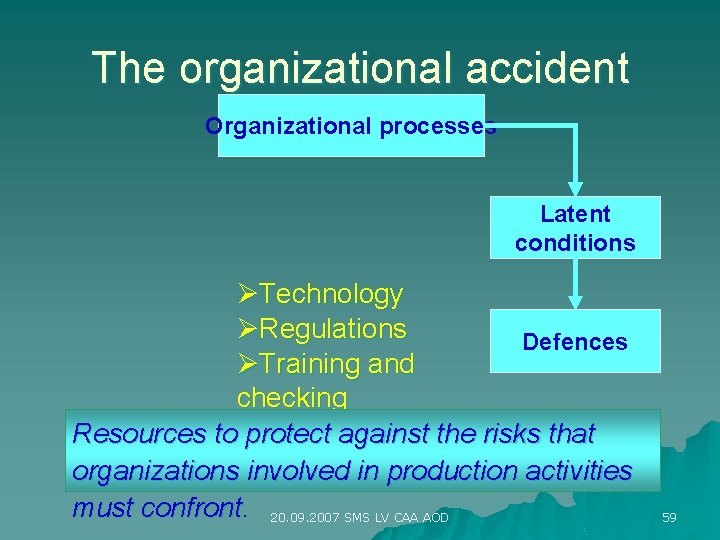 The organizational accident

Organizational processes

Latent conditions

Defences

➢Technology
➢Regulations
➢Training and checking

Resources to protect against the risks that organizations involved in production activities must confront.

20.09.2007 SMS LV CAA AOD

59